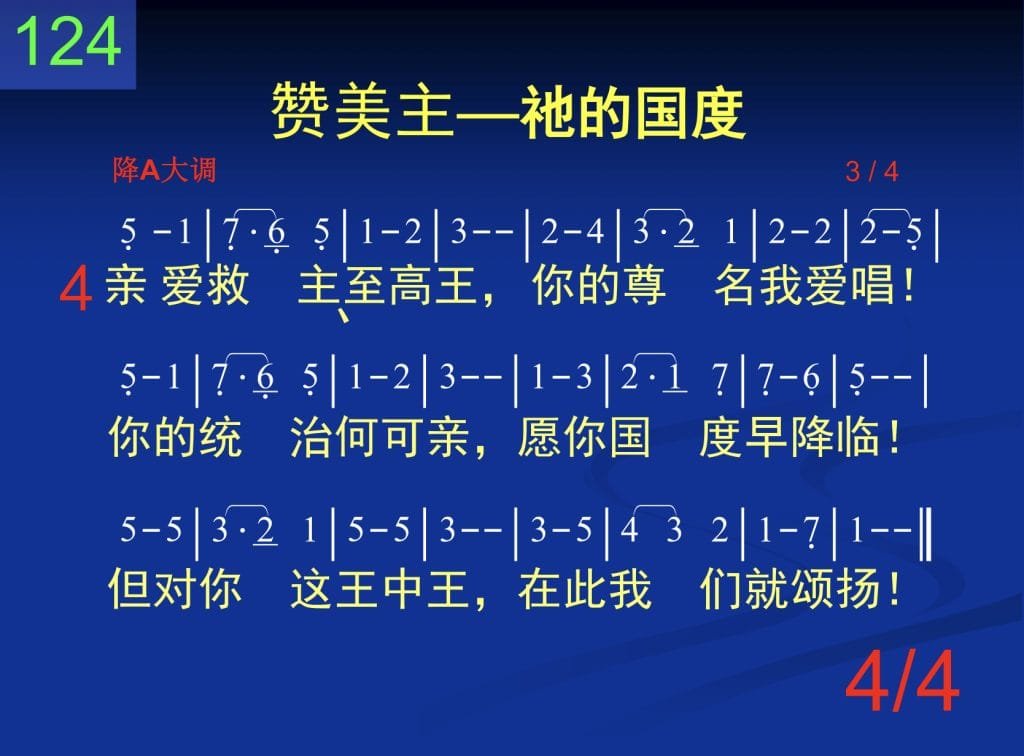 124

赞美主—祂的国度

降A大调

3 / 4

5 -1 | 7 · 6 5 | 1-2 | 3-- | 2-4 | 3 · 2 1 | 2-2 | 2-5 |

4 亲 爱救 主至高王，你的尊 名我爱唱！

5-1 | 7 · 6 5 | 1-2 | 3-- | 1-3 | 2 · 1 7 | 7-6 | 5-- |

你的统 治何可亲，愿你国 度早降临！

5-5 | 3 · 2 1 | 5-5 | 3-- | 3-5 | 4 3 2 | 1-7 | 1-- ‖

但对你 这王中王，在此我 们就颂扬！

4/4